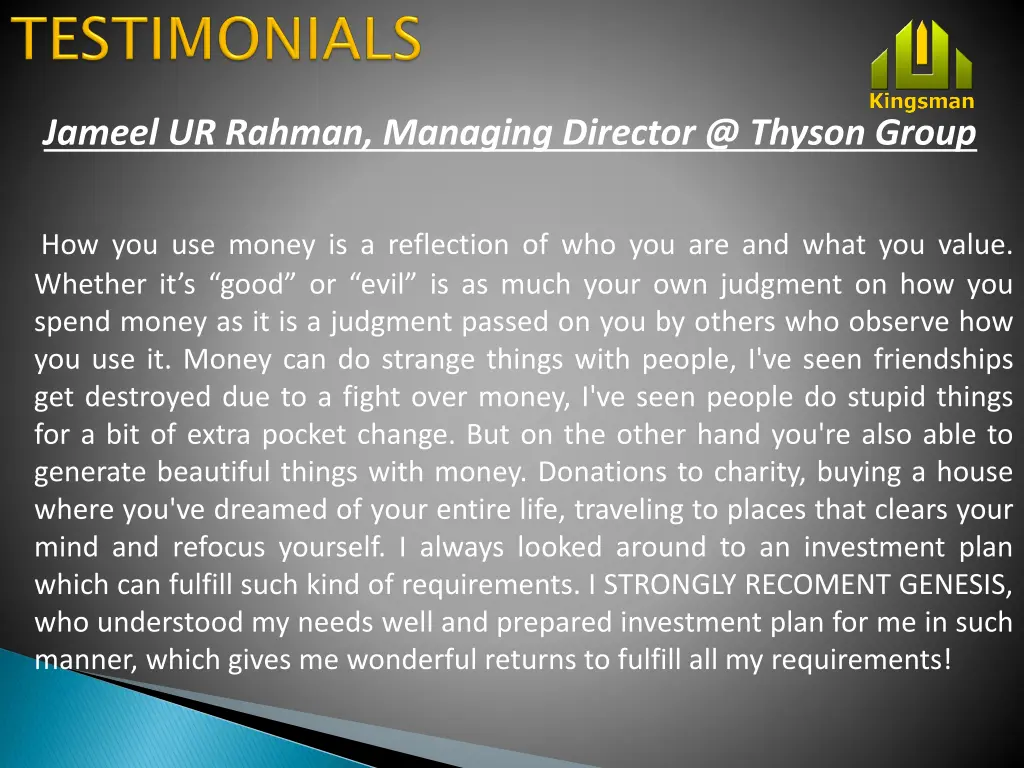 TESTIMONIALS

Kingsman

Jameel UR Rahman, Managing Director @ Thyson Group

How you use money is a reflection of who you are and what you value. Whether it’s “good” or “evil” is as much your own judgment on how you spend money as it is a judgment passed on you by others who observe how you use it. Money can do strange things with people, I've seen friendships get destroyed due to a fight over money, I've seen people do stupid things for a bit of extra pocket change. But on the other hand you're also able to generate beautiful things with money. Donations to charity, buying a house where you've dreamed of your entire life, traveling to places that clears your mind and refocus yourself. I always looked around to an investment plan which can fulfill such kind of requirements. I STRONGLY RECOMENT GENESIS, who understood my needs well and prepared investment plan for me in such manner, which gives me wonderful returns to fulfill all my requirements!